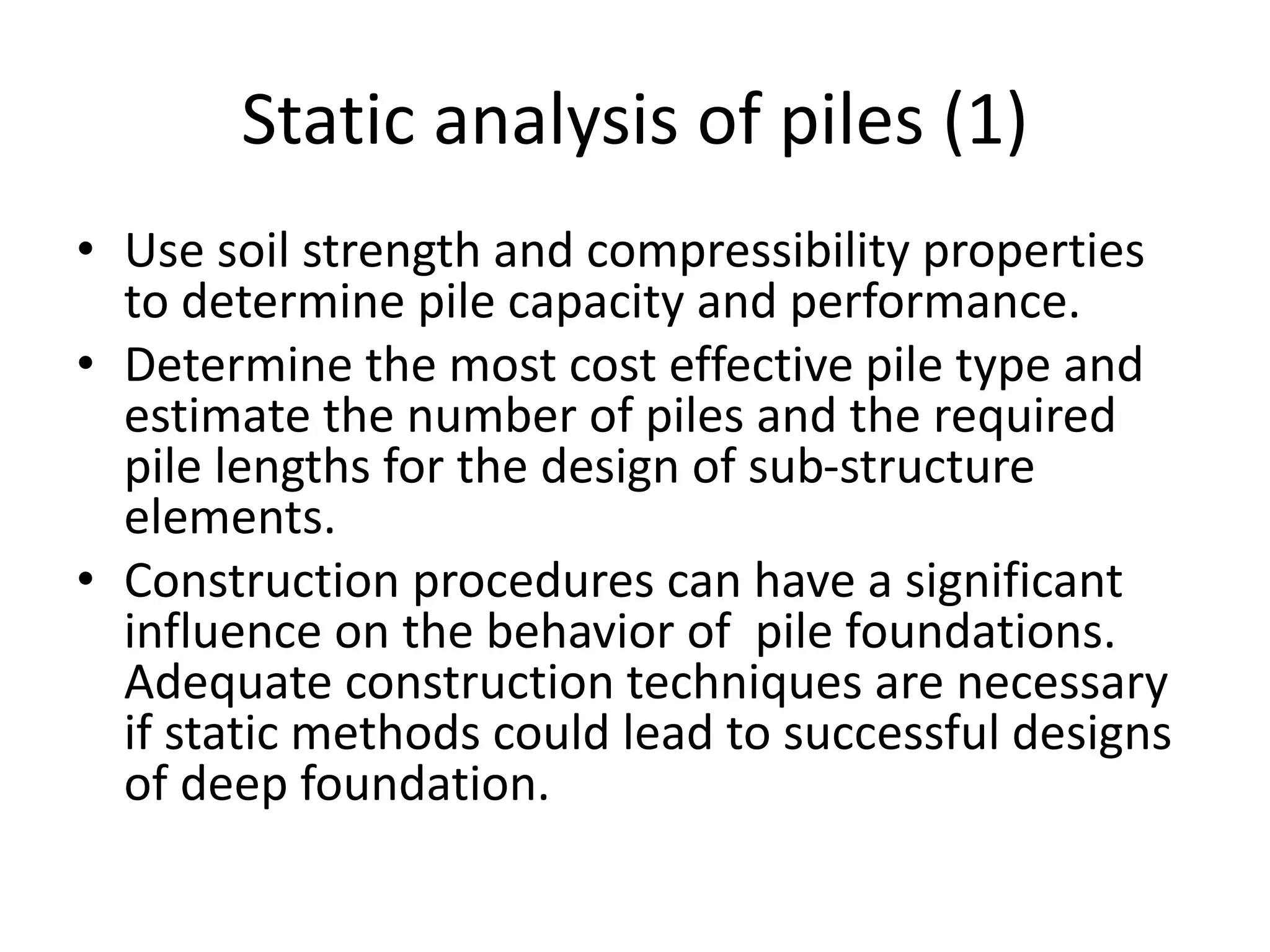 Static analysis of piles (1)

• Use soil strength and compressibility properties to determine pile capacity and performance.
• Determine the most cost effective pile type and estimate the number of piles and the required pile lengths for the design of sub-structure elements.
• Construction procedures can have a significant influence on the behavior of pile foundations. Adequate construction techniques are necessary if static methods could lead to successful designs of deep foundation.